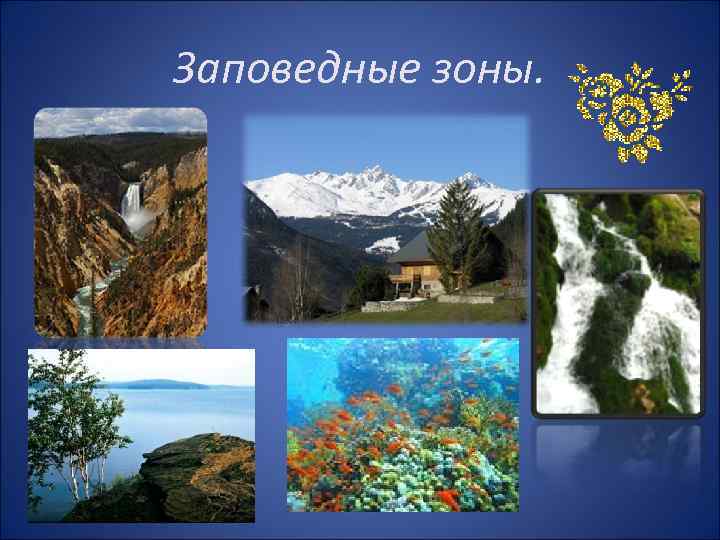 Заповедные зоны.